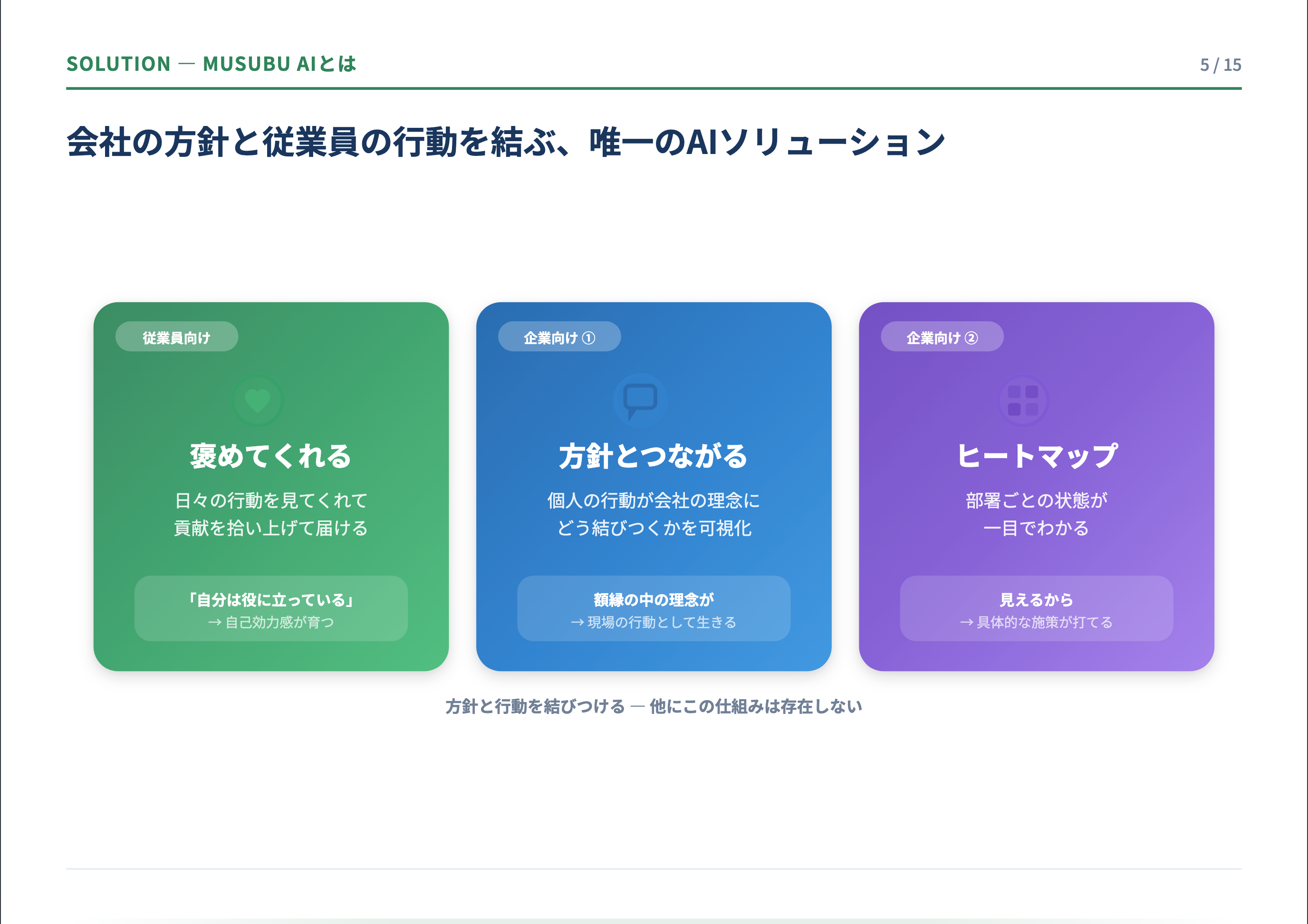 SOLUTION — MUSUBU AIとは

5 / 15

会社の方針と従業員の行動を結ぶ、唯一のAIソリューション

従業員向け

褒めてくれる

日々の行動を見てくれて
貢献を拾い上げて届ける

「自分は役に立っている」
→ 自己効力感が育つ

企業向け ①

方針とつながる

個人の行動が会社の理念に
どう結びつくかを可視化

額縁の中の理念が
→ 現場の行動として生きる

企業向け ②

ヒートマップ

部署ごとの状態が
一目でわかる

見えるから
→ 具体的な施策が打てる

方針と行動を結びつける — 他にこの仕組みは存在しない